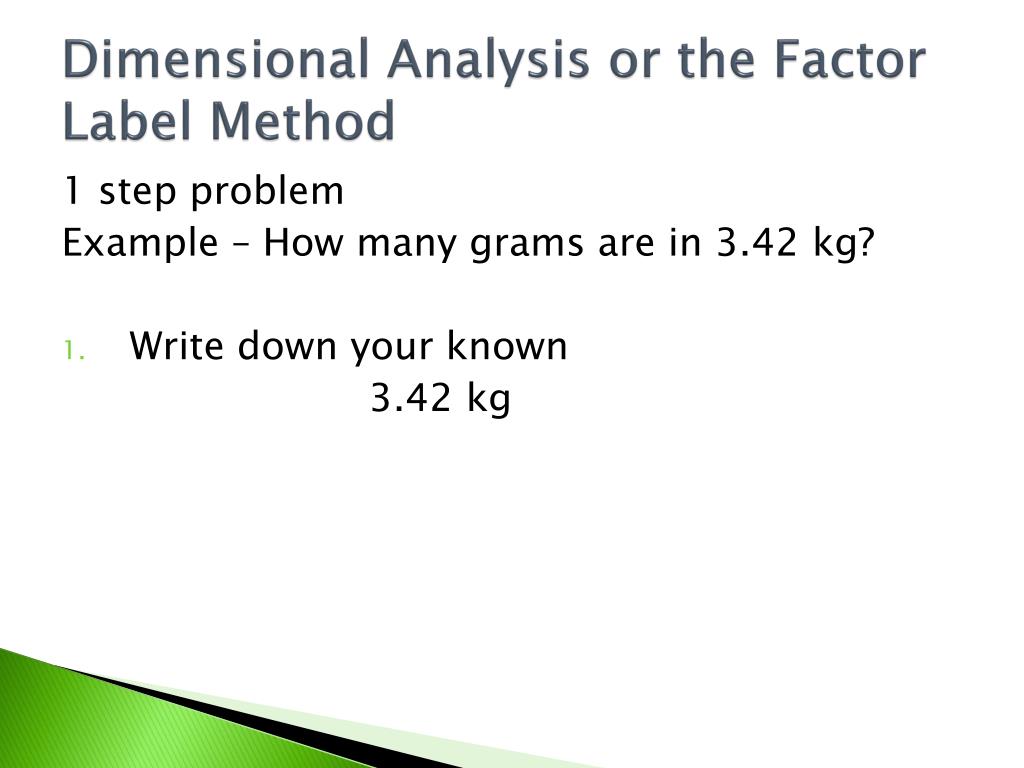 Dimensional Analysis or the Factor Label Method

1 step problem
Example – How many grams are in 3.42 kg?

1. Write down your known
3.42 kg